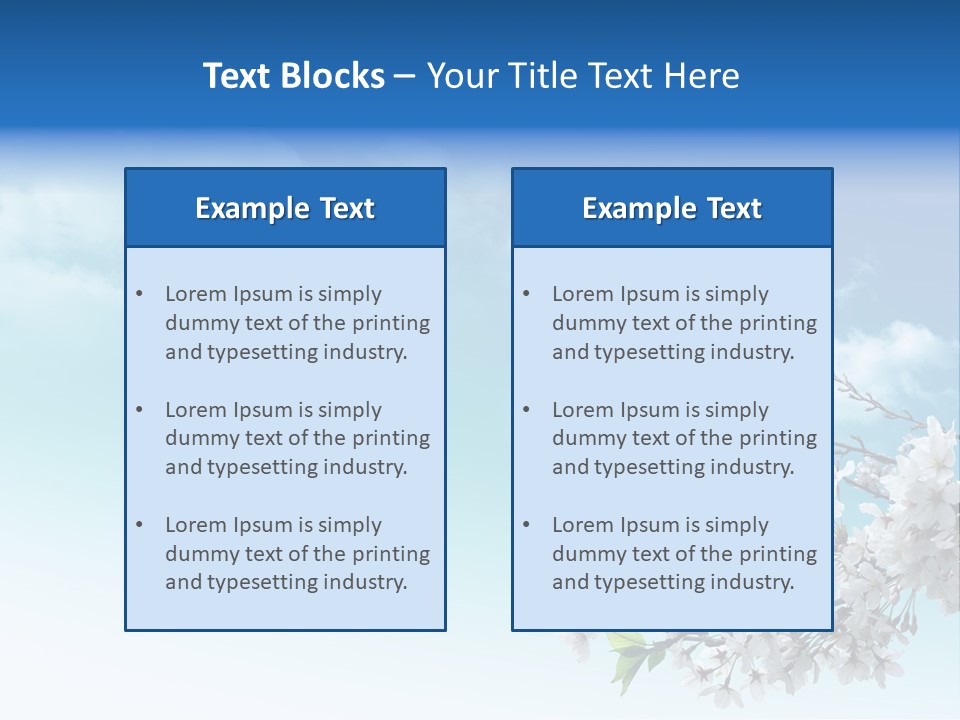 Text Blocks – Your Title Text Here

Example Text

• Lorem Ipsum is simply dummy text of the printing and typesetting industry.

• Lorem Ipsum is simply dummy text of the printing and typesetting industry.

• Lorem Ipsum is simply dummy text of the printing and typesetting industry.

Example Text

• Lorem Ipsum is simply dummy text of the printing and typesetting industry.

• Lorem Ipsum is simply dummy text of the printing and typesetting industry.

• Lorem Ipsum is simply dummy text of the printing and typesetting industry.